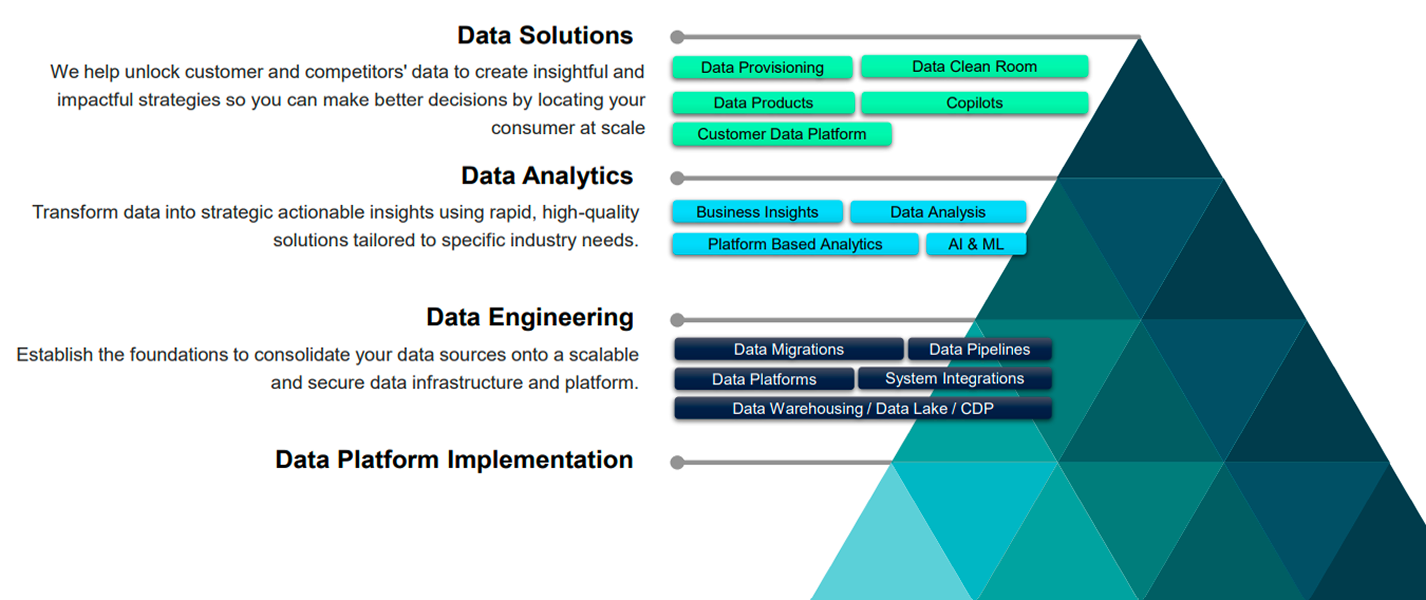 Data Solutions

We help unlock customer and competitors' data to create insightful and impactful strategies so you can make better decisions by locating your consumer at scale

Data Provisioning
Data Clean Room
Data Products
Copilots
Customer Data Platform

Data Analytics

Transform data into strategic actionable insights using rapid, high-quality solutions tailored to specific industry needs.

Business Insights
Data Analysis
Platform Based Analytics
AI & ML

Data Engineering

Establish the foundations to consolidate your data sources onto a scalable and secure data infrastructure and platform.

Data Migrations
Data Pipelines
Data Platforms
System Integrations
Data Warehousing / Data Lake / CDP

Data Platform Implementation